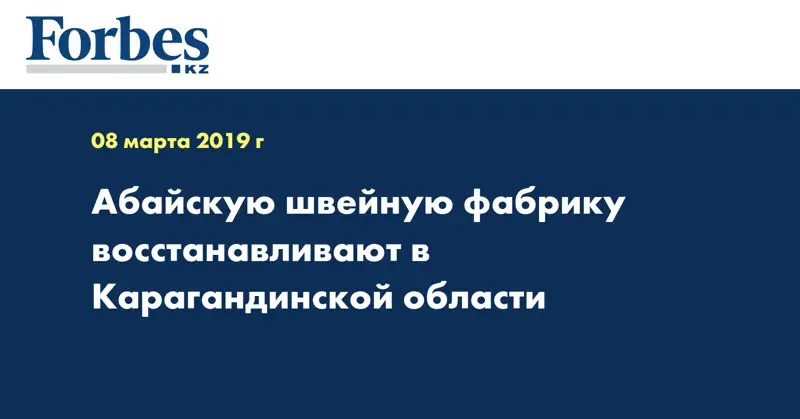 Forbes
KZ

08 марта 2019 г

Абайскую швейную фабрику восстанавливают в Карагандинской области